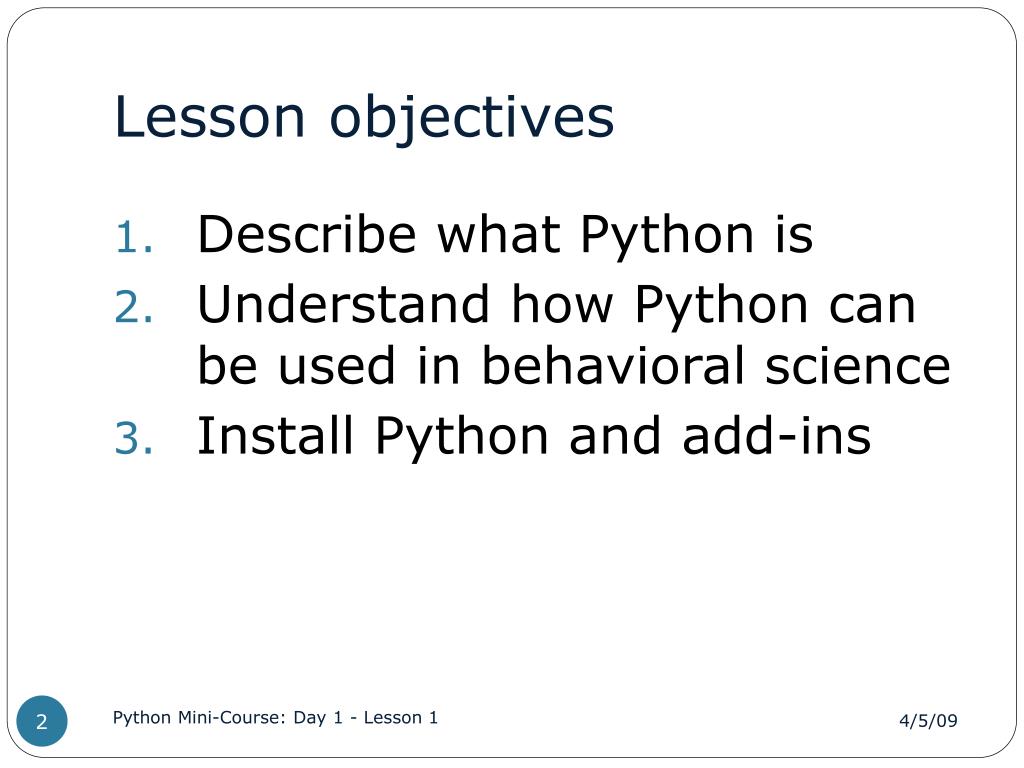 Lesson objectives

1. Describe what Python is
2. Understand how Python can be used in behavioral science
3. Install Python and add-ins

2

Python Mini-Course: Day 1 - Lesson 1

4/5/09